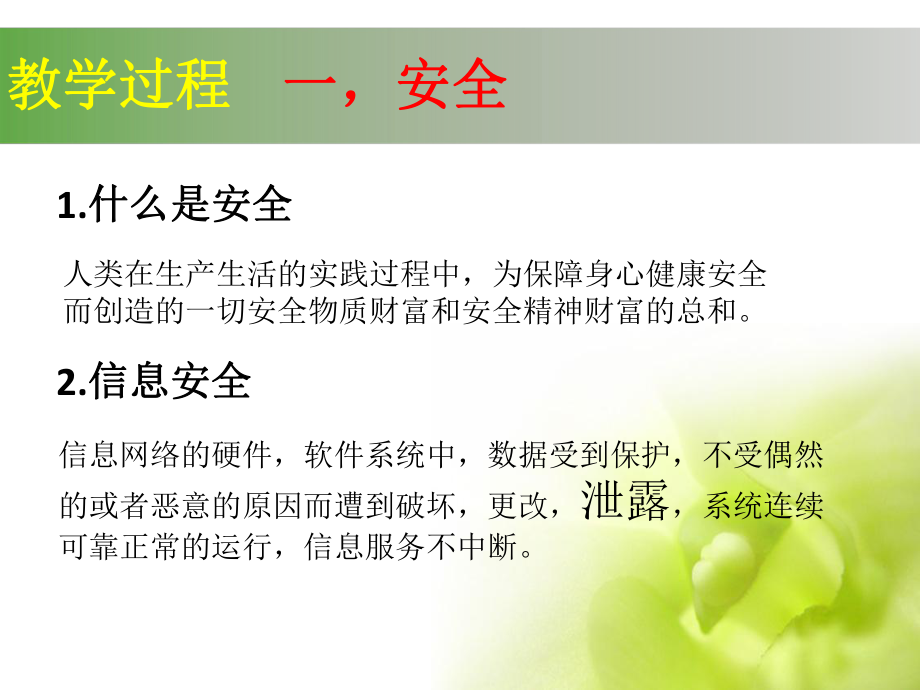 教学过程　一，安全

1.什么是安全

人类在生产生活的实践过程中，为保障身心健康安全而创造的一切安全物质财富和安全精神财富的总和。

2.信息安全

信息网络的硬件，软件系统中，数据受到保护，不受偶然的或者恶意的原因而遭到破坏，更改，泄露，系统连续可靠正常的运行，信息服务不中断。